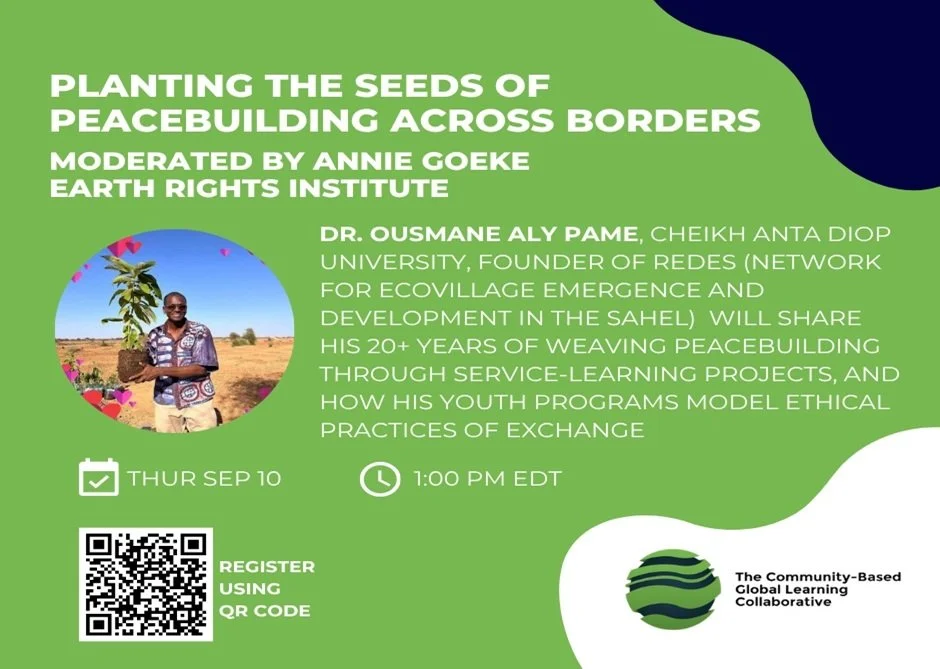 PLANTING THE SEEDS OF PEACEBUILDING ACROSS BORDERS
MODERATED BY ANNIE GOEKE
EARTH RIGHTS INSTITUTE

DR. OUSMANE ALY PAME, CHEIKH ANTA DIOP UNIVERSITY, FOUNDER OF REDES (NETWORK FOR ECOVILLAGE EMERGENCE AND DEVELOPMENT IN THE SAHEL) WILL SHARE HIS 20+ YEARS OF WEAVING PEACEBUILDING THROUGH SERVICE-LEARNING PROJECTS, AND HOW HIS YOUTH PROGRAMS MODEL ETHICAL PRACTICES OF EXCHANGE

THUR SEP 10

1:00 PM EDT

REGISTER USING QR CODE

The Community-Based Global Learning Collaborative